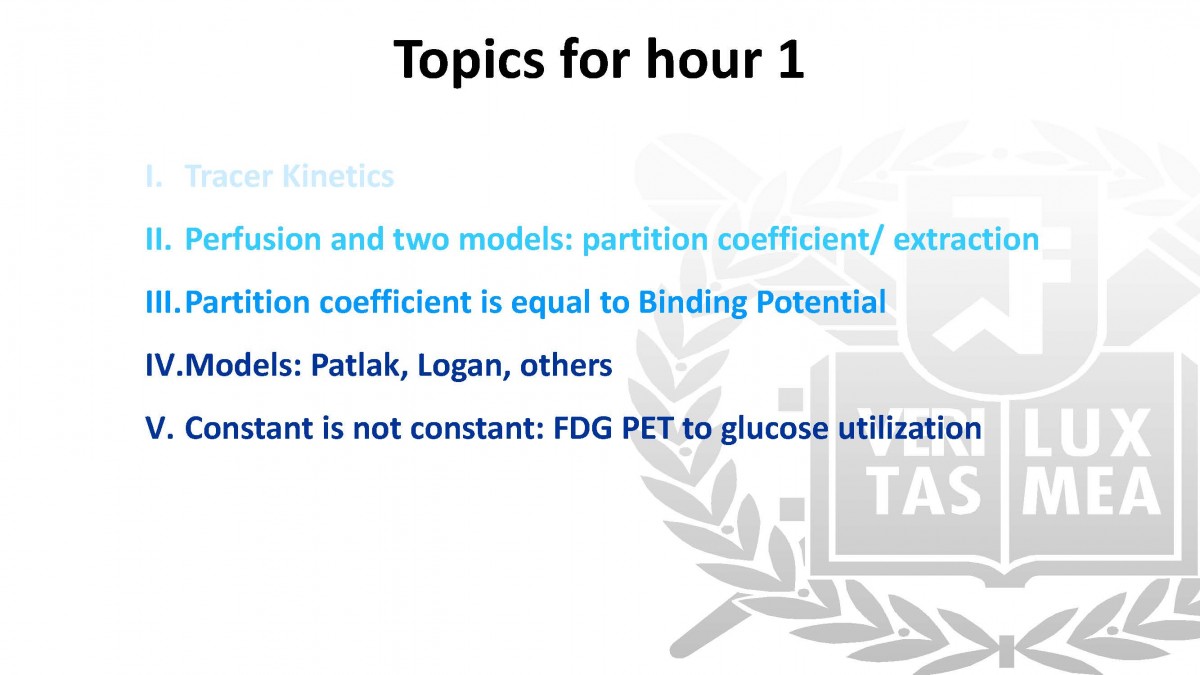 Topics for hour 1

I. Tracer Kinetics

II. Perfusion and two models: partition coefficient/ extraction

III. Partition coefficient is equal to Binding Potential

IV. Models: Patlak, Logan, others

V. Constant is not constant: FDG PET to glucose utilization

VERI TAS LUX MEA